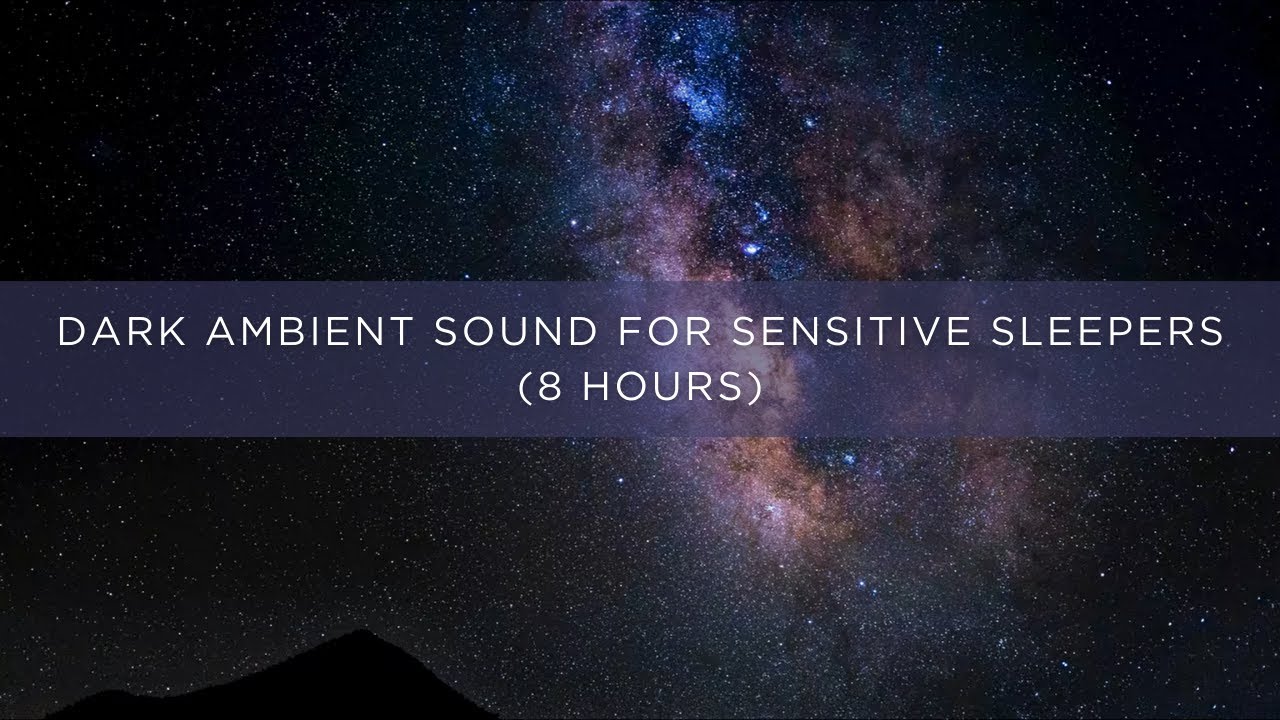 DARK AMBIENT SOUND FOR SENSITIVE SLEEPERS
(8 HOURS)